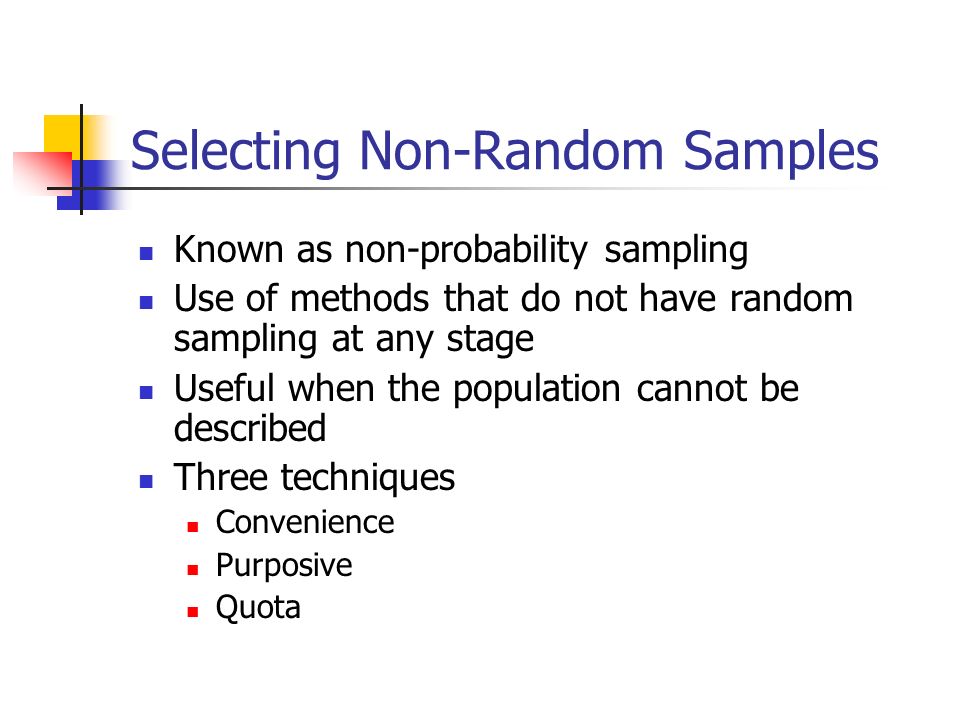 Selecting Non-Random Samples

- Known as non-probability sampling
- Use of methods that do not have random sampling at any stage
- Useful when the population cannot be described
- Three techniques
  - Convenience
  - Purposive
  - Quota